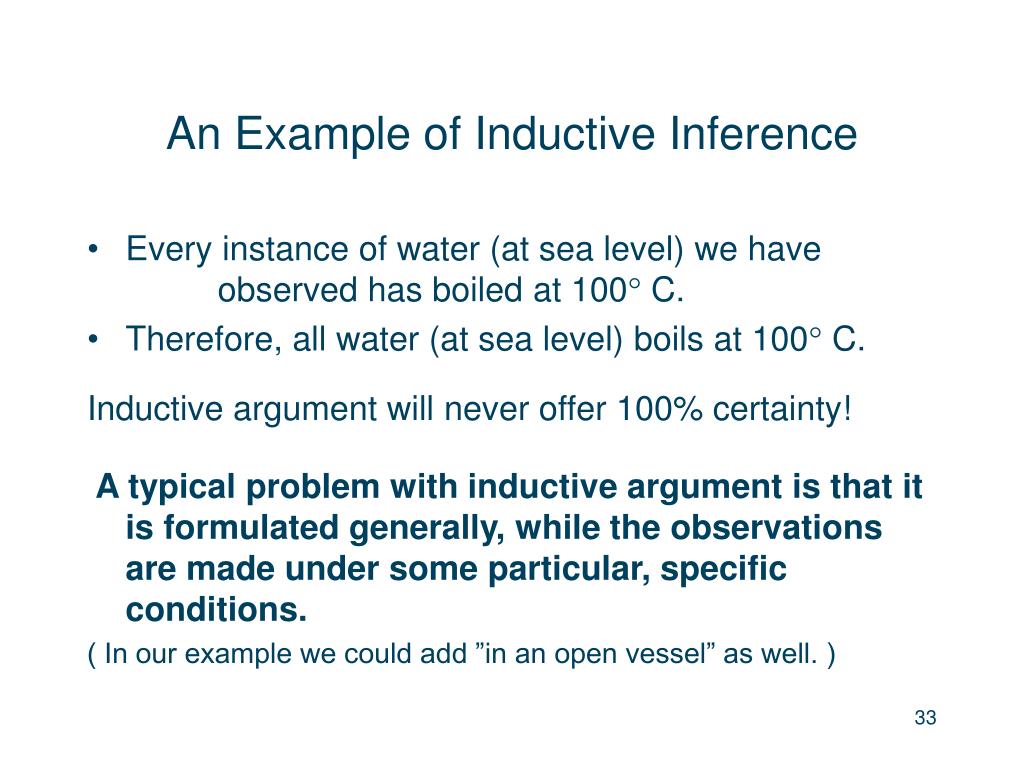 An Example of Inductive Inference

• Every instance of water (at sea level) we have observed has boiled at 100° C.
• Therefore, all water (at sea level) boils at 100° C.

Inductive argument will never offer 100% certainty!

A typical problem with inductive argument is that it is formulated generally, while the observations are made under some particular, specific conditions.

( In our example we could add ”in an open vessel” as well. )

33